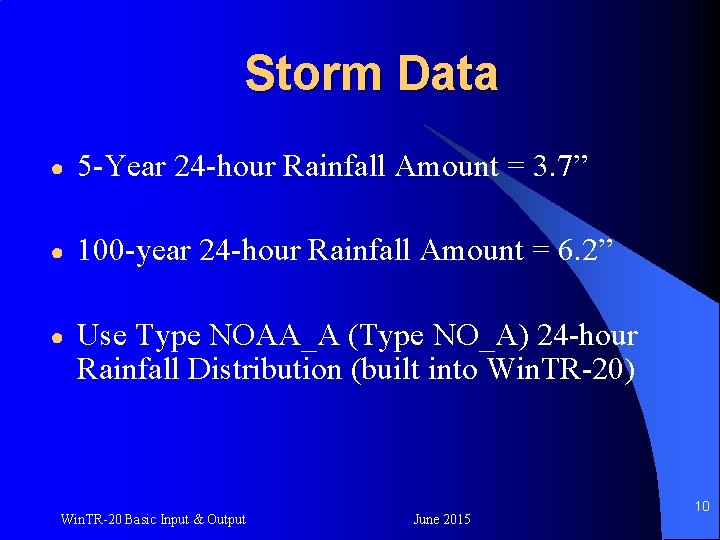 Storm Data

- 5-Year 24-hour Rainfall Amount = 3.7”
- 100-year 24-hour Rainfall Amount = 6.2”
- Use Type NOAA_A (Type NO_A) 24-hour Rainfall Distribution (built into WinTR-20)

WinTR-20 Basic Input & Output June 2015 10